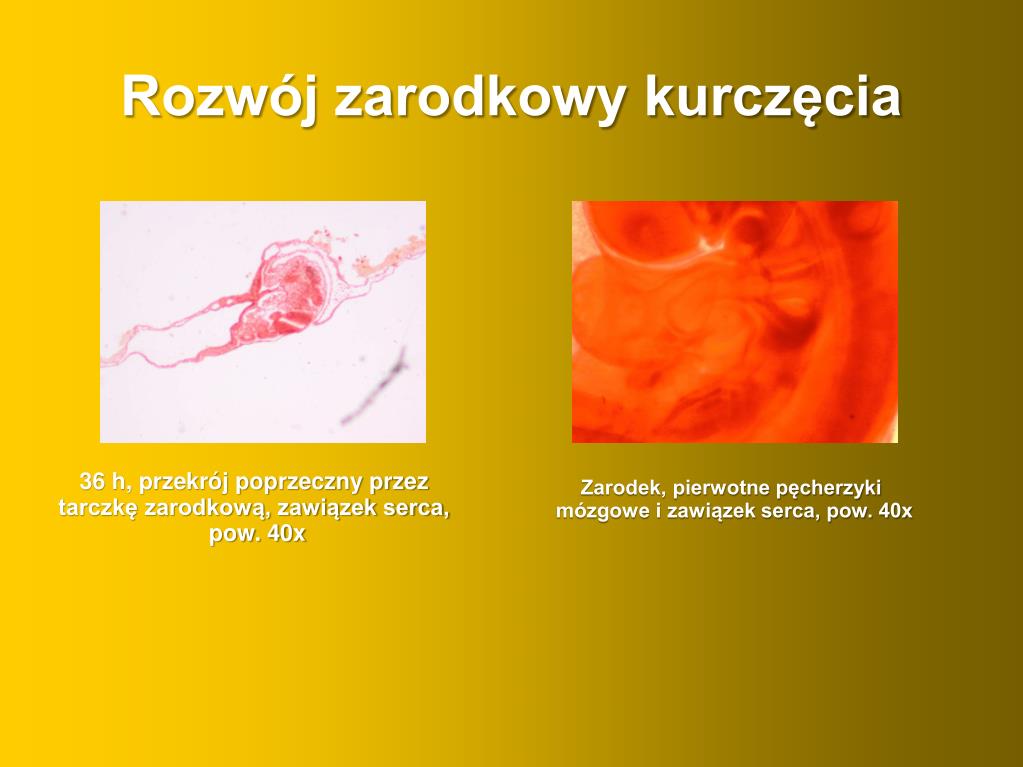 Rozwój zarodkowy kurczęcia

36 h, przekrój poprzeczny przez tarczkę zarodkową, zawiązek serca, pow. 40x

Zarodek, pierwotne pęcherzyki mózgowe i zawiązek serca, pow. 40x